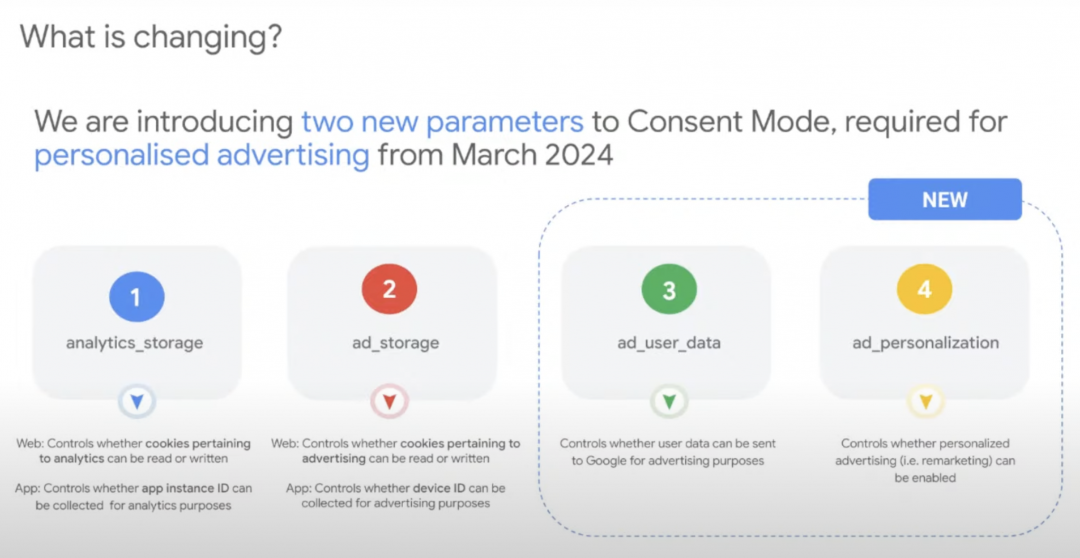 What is changing?

We are introducing two new parameters to Consent Mode, required for personalised advertising from March 2024

NEW

1
analytics_storage

Web: Controls whether cookies pertaining to analytics can be read or written

App: Controls whether app instance ID can be collected for analytics purposes

2
ad_storage

Web: Controls whether cookies pertaining to advertising can be read or written

App: Controls whether device ID can be collected for advertising purposes

3
ad_user_data

Controls whether user data can be sent to Google for advertising purposes

4
ad_personalization

Controls whether personalized advertising (i.e. remarketing) can be enabled